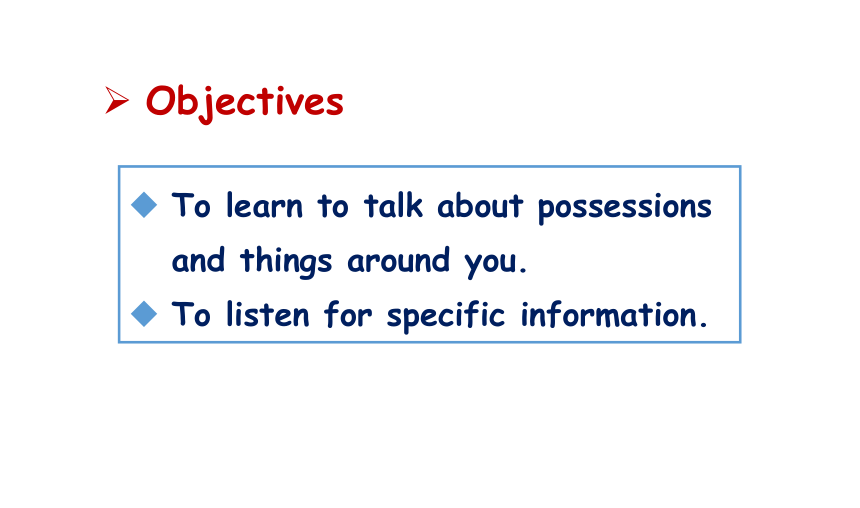 ➢ Objectives

◆ To learn to talk about possessions and things around you.
◆ To listen for specific information.